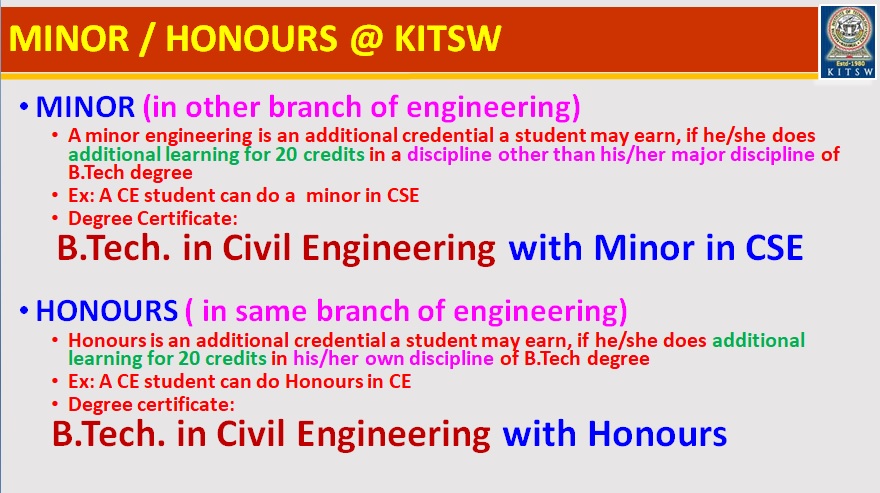 MINOR / HONOURS @ KITSW

Estd-1980
KITSW

• MINOR (in other branch of engineering)
• A minor engineering is an additional credential a student may earn, if he/she does additional learning for 20 credits in a discipline other than his/her major discipline of B.Tech degree
• Ex: A CE student can do a minor in CSE
• Degree Certificate:

B.Tech. in Civil Engineering with Minor in CSE

• HONOURS ( in same branch of engineering)
• Honours is an additional credential a student may earn, if he/she does additional learning for 20 credits in his/her own discipline of B.Tech degree
• Ex: A CE student can do Honours in CE
• Degree certificate:

B.Tech. in Civil Engineering with Honours